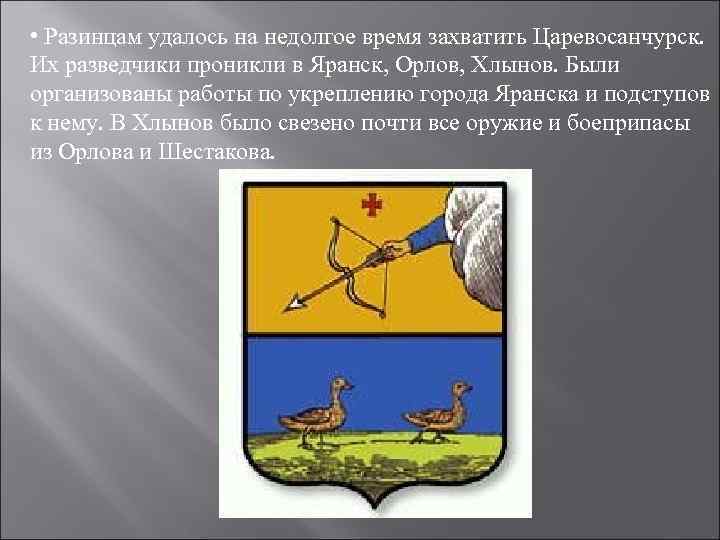 • Разинцам удалось на недолгое время захватить Царевосанчурск. Их разведчики проникли в Яранск, Орлов, Хлынов. Были организованы работы по укреплению города Яранска и подступов к нему. В Хлынов было свезено почти все оружие и боеприпасы из Орлова и Шестакова.